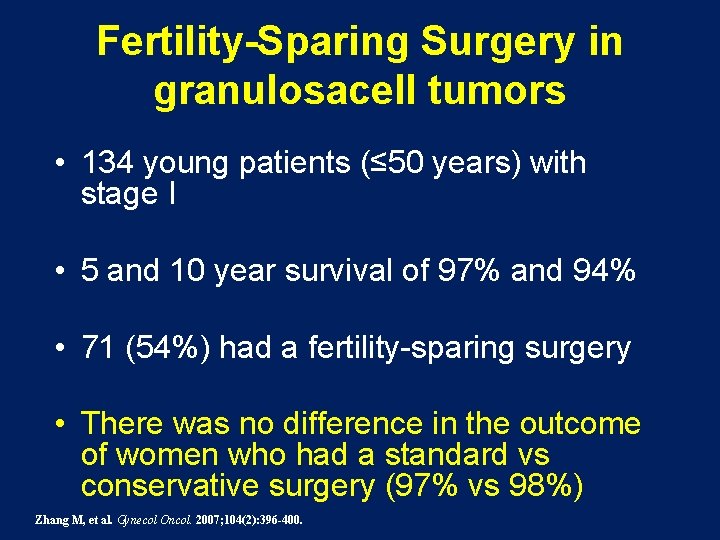 Fertility-Sparing Surgery in granulosacell tumors

• 134 young patients (≤50 years) with stage I

• 5 and 10 year survival of 97% and 94%

• 71 (54%) had a fertility-sparing surgery

• There was no difference in the outcome of women who had a standard vs conservative surgery (97% vs 98%)

Zhang M, et al. Gynecol Oncol. 2007;104(2):396-400.